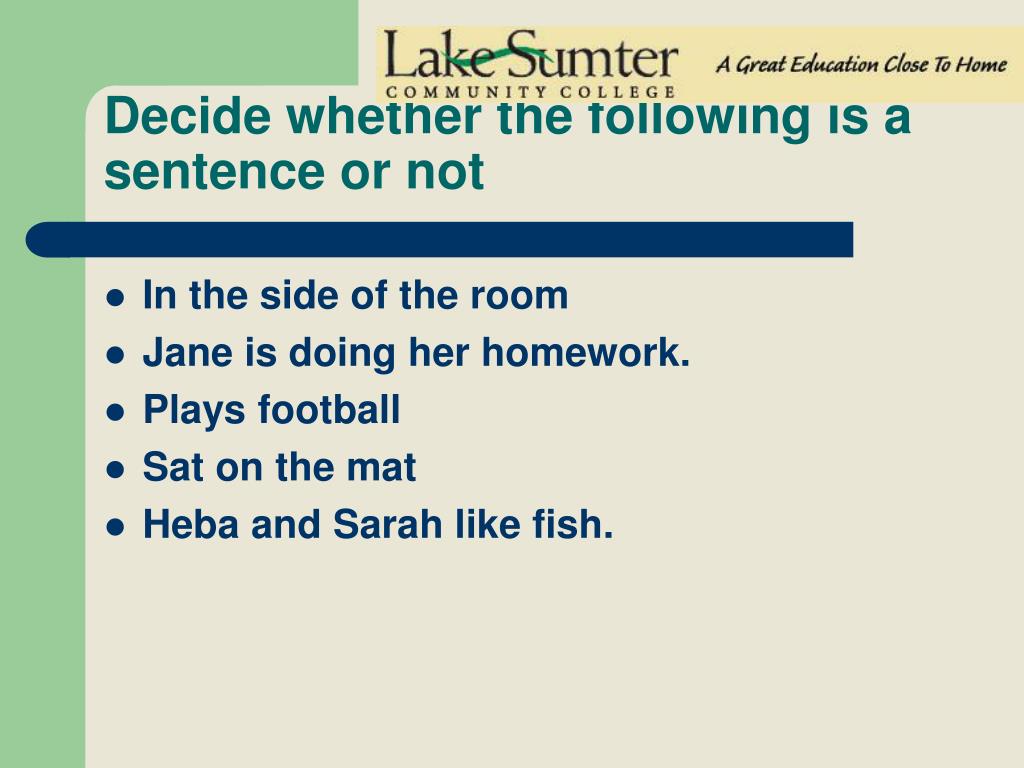 Lake Sumter
COMMUNITY COLLEGE
A Great Education Close To Home

Decide whether the following is a sentence or not

- In the side of the room
- Jane is doing her homework.
- Plays football
- Sat on the mat
- Heba and Sarah like fish.